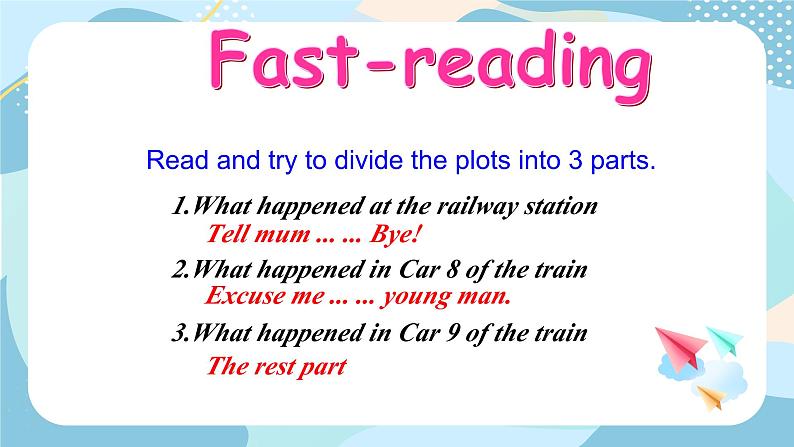 Fast-reading

Read and try to divide the plots into 3 parts.

1.What happened at the railway station
Tell mum ... ... Bye!

2.What happened in Car 8 of the train
Excuse me ... ... young man.

3.What happened in Car 9 of the train
The rest part